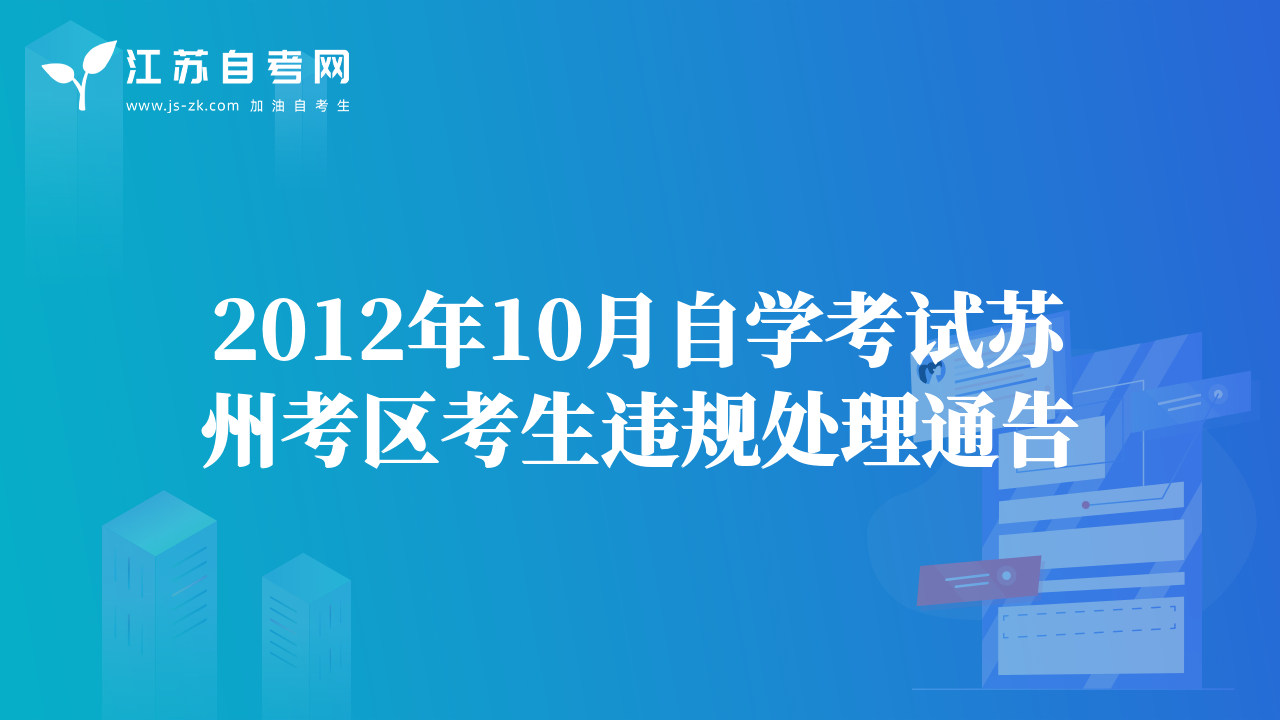 江苏自考网
www.js-zk.com 加油自考生

2012年10月自学考试苏州考区考生违规处理通告